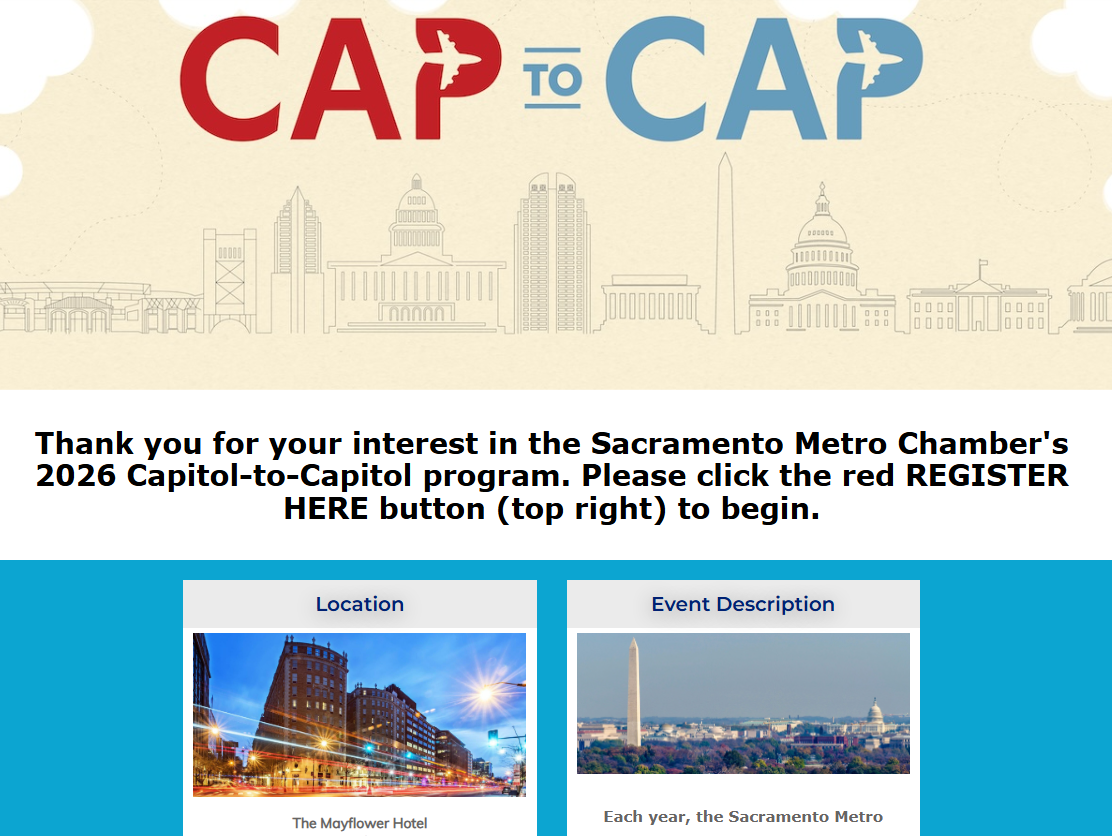 CAP TO CAP

Thank you for your interest in the Sacramento Metro Chamber's 2026 Capitol-to-Capitol program. Please click the red REGISTER HERE button (top right) to begin.

Location

The Mayflower Hotel

Event Description

Each year, the Sacramento Metro